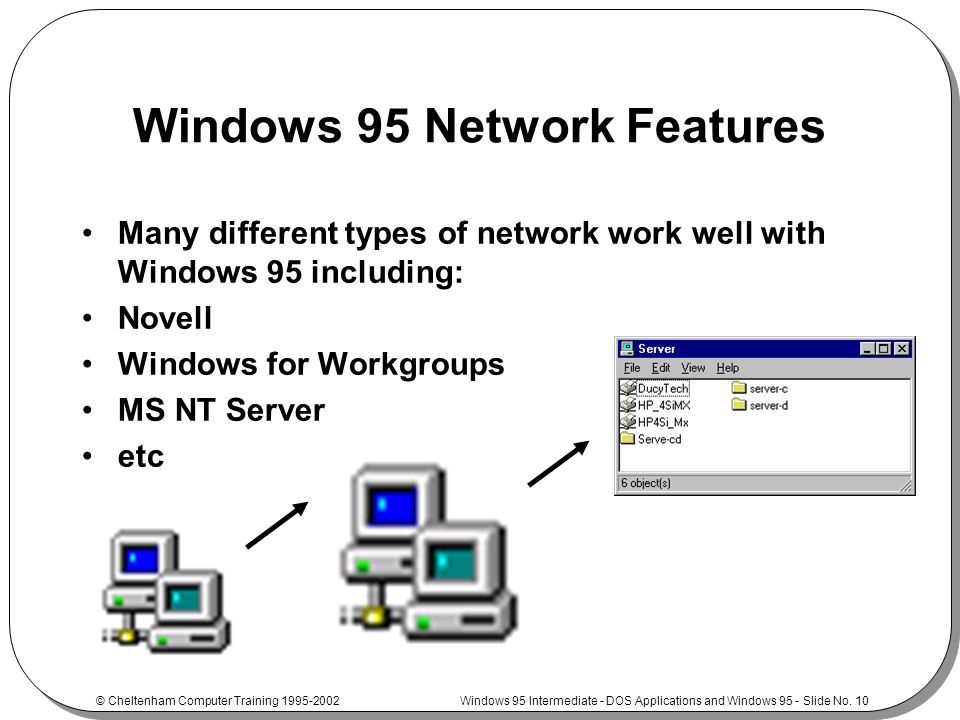 Windows 95 Network Features

• Many different types of network work well with Windows 95 including:
• Novell
• Windows for Workgroups
• MS NT Server
• etc

Server
File Edit View Help
DucyTech
HP_4SiMX
HP4Si_Mx
Serve-cd
server-c
server-d
6 object(s)

© Cheltenham Computer Training 1995-2002

Windows 95 Intermediate - DOS Applications and Windows 95 - Slide No. 10